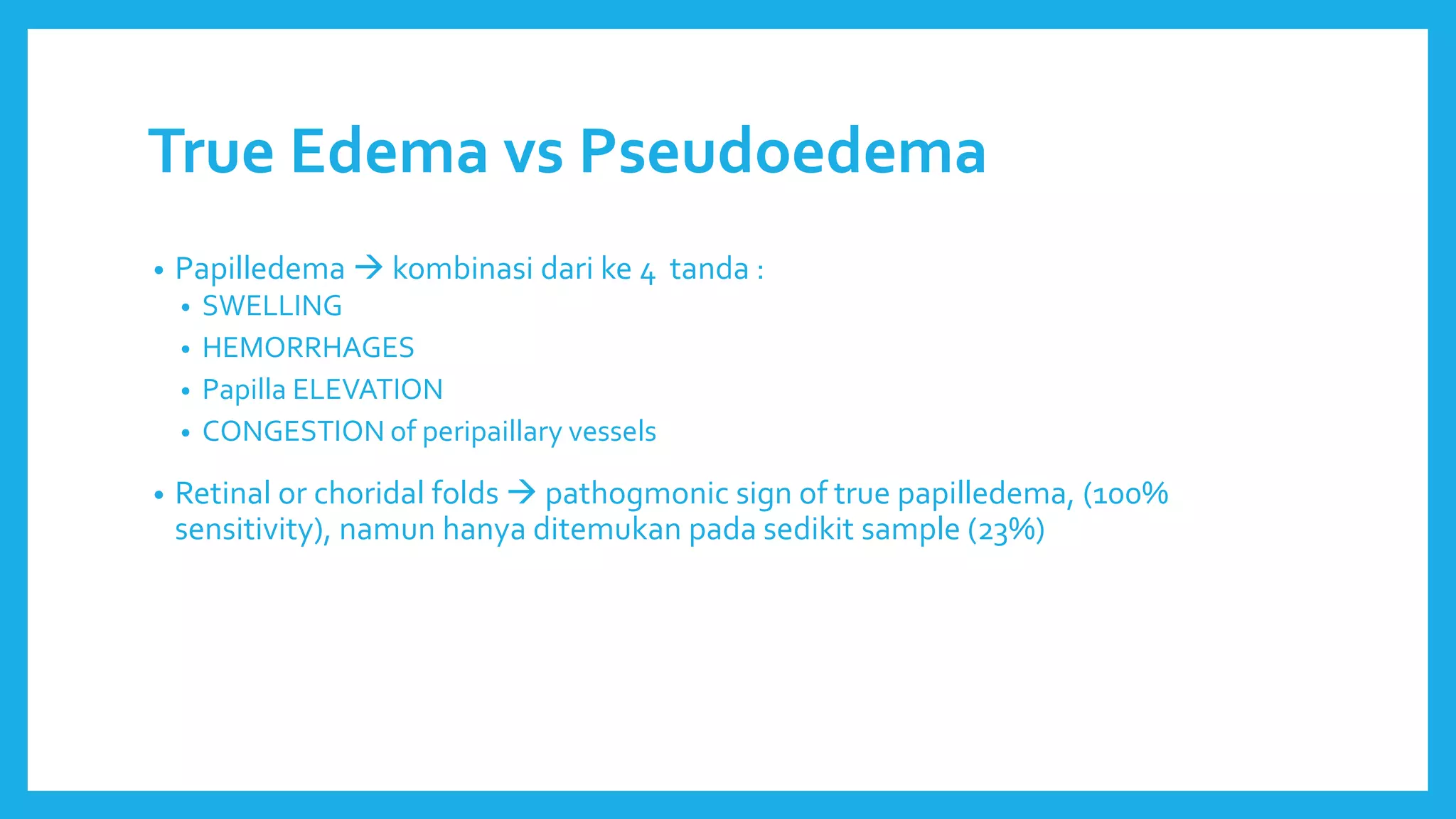 True Edema vs Pseudoedema

• Papilledema → kombinasi dari ke 4 tanda :
  • SWELLING
  • HEMORRHAGES
  • Papilla ELEVATION
  • CONGESTION of peripaillary vessels

• Retinal or choridal folds → pathogmonic sign of true papilledema, (100% sensitivity), namun hanya ditemukan pada sedikit sample (23%)